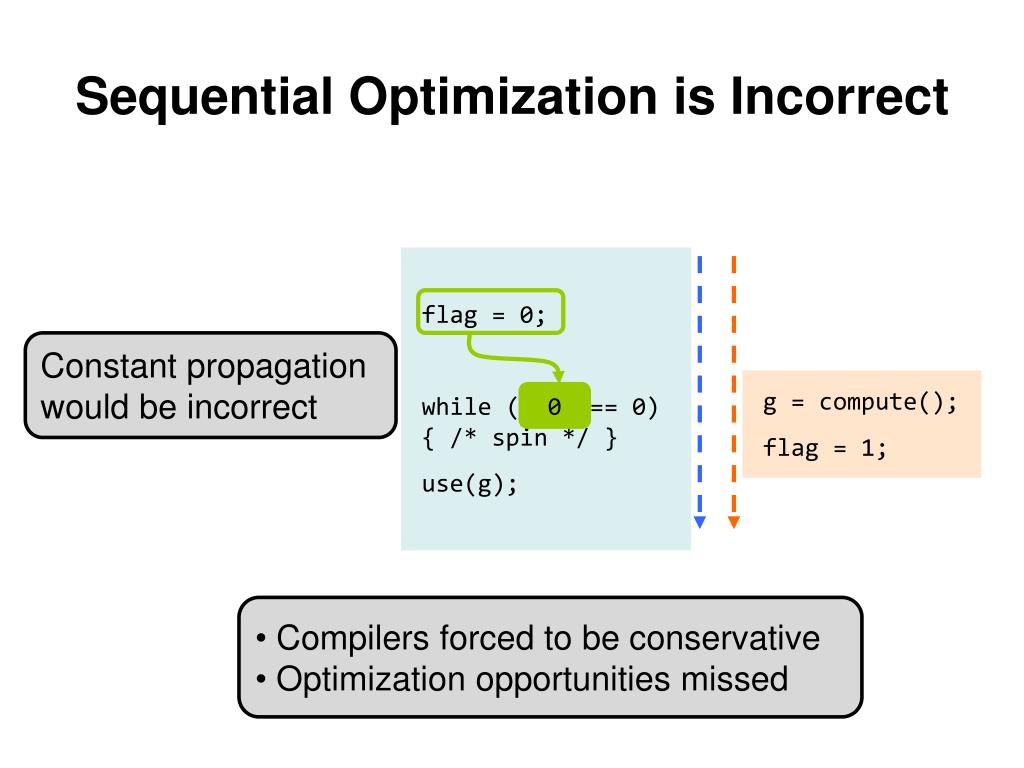 Sequential Optimization is Incorrect

Constant propagation would be incorrect

flag = 0;

while ( 0 == 0)
{ /* spin */ }

use(g);

g = compute();

flag = 1;

• Compilers forced to be conservative
• Optimization opportunities missed